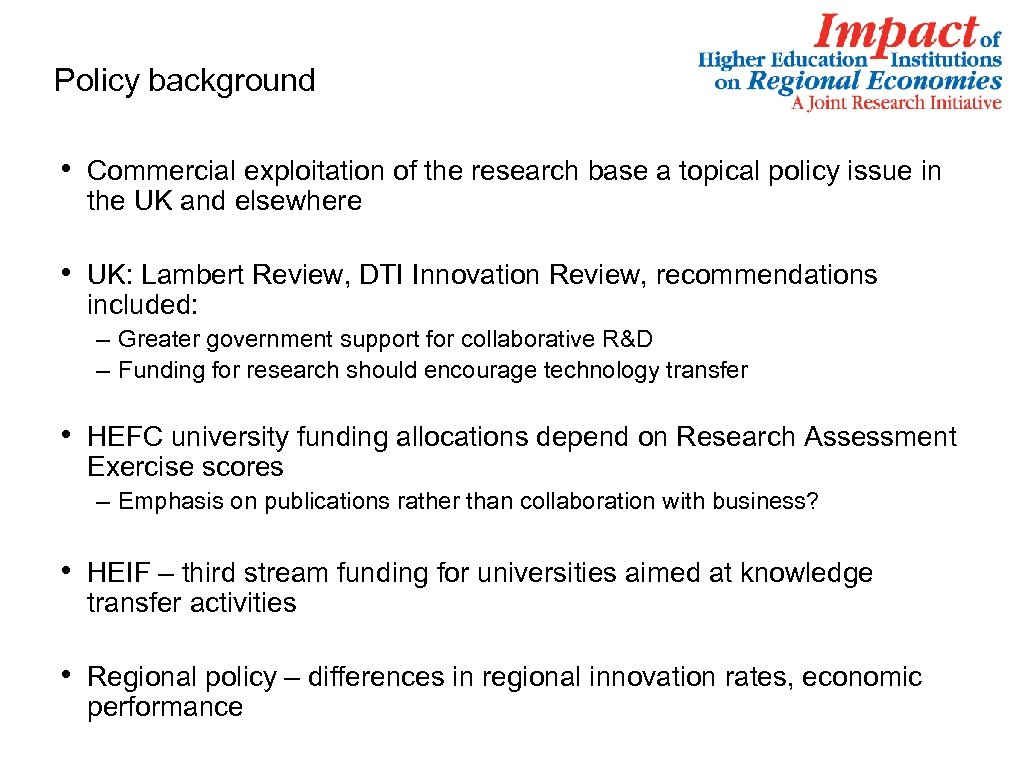 Policy background

Impact of Higher Education Institutions on Regional Economies
A Joint Research Initiative

• Commercial exploitation of the research base a topical policy issue in the UK and elsewhere

• UK: Lambert Review, DTI Innovation Review, recommendations included:
– Greater government support for collaborative R&D
– Funding for research should encourage technology transfer

• HEFC university funding allocations depend on Research Assessment Exercise scores
– Emphasis on publications rather than collaboration with business?

• HEIF – third stream funding for universities aimed at knowledge transfer activities

• Regional policy – differences in regional innovation rates, economic performance